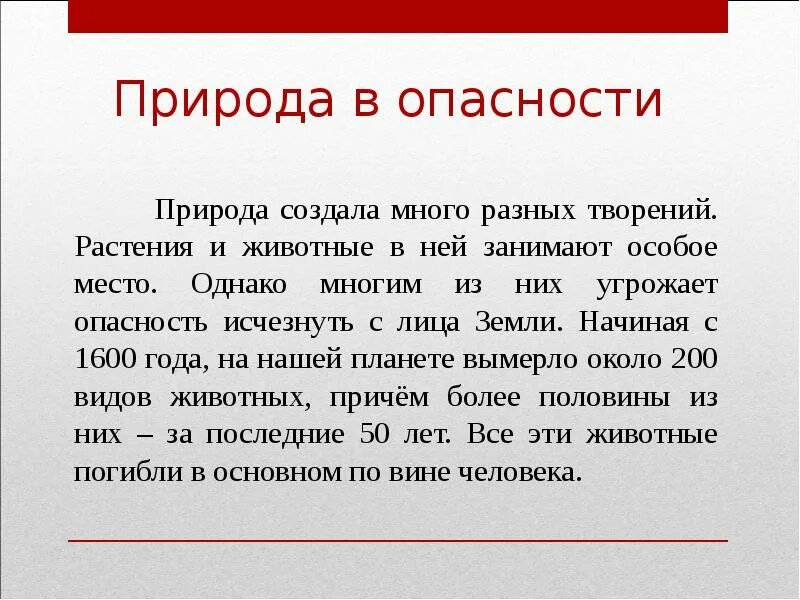 Природа в опасности

Природа создала много разных творений. Растения и животные в ней занимают особое место. Однако многим из них угрожает опасность исчезнуть с лица Земли. Начиная с 1600 года, на нашей планете вымерло около 200 видов животных, причём более половины из них – за последние 50 лет. Все эти животные погибли в основном по вине человека.